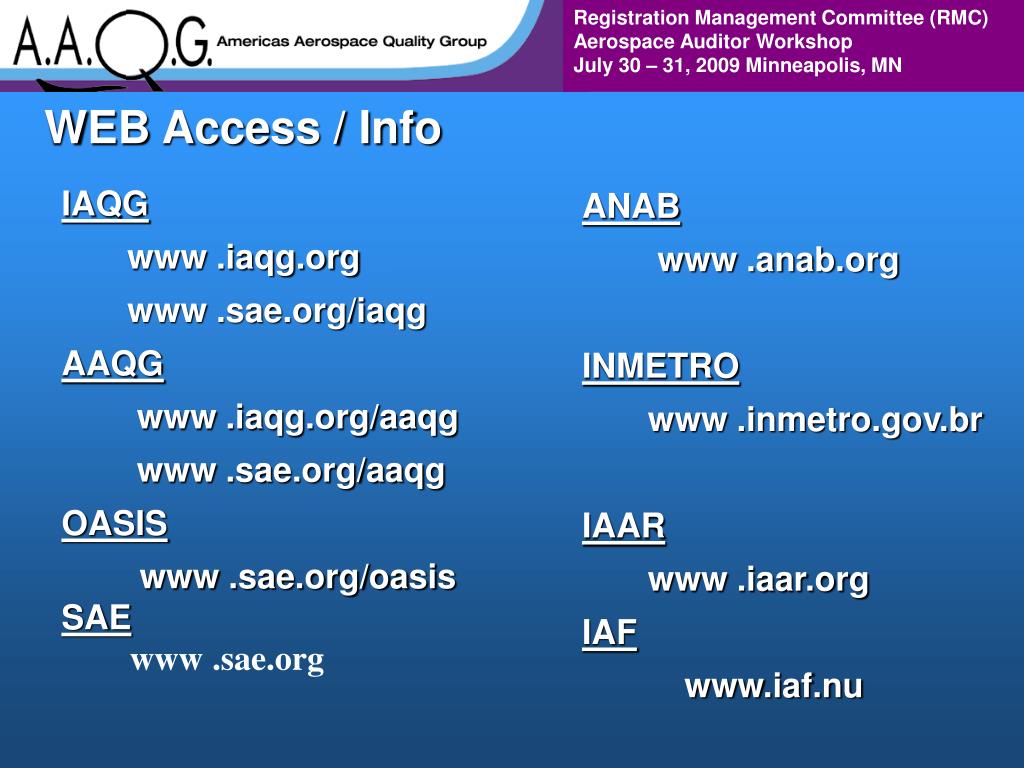 A.A.Q.G. Americas Aerospace Quality Group

Registration Management Committee (RMC)
Aerospace Auditor Workshop
July 30 – 31, 2009 Minneapolis, MN

WEB Access / Info

IAQG
www .iaqg.org
www .sae.org/iaqg

AAQG
www .iaqg.org/aaqg
www .sae.org/aaqg

OASIS
www .sae.org/oasis

SAE
www .sae.org

ANAB
www .anab.org

INMETRO
www .inmetro.gov.br

IAAR
www .iaar.org

IAF
www.iaf.nu